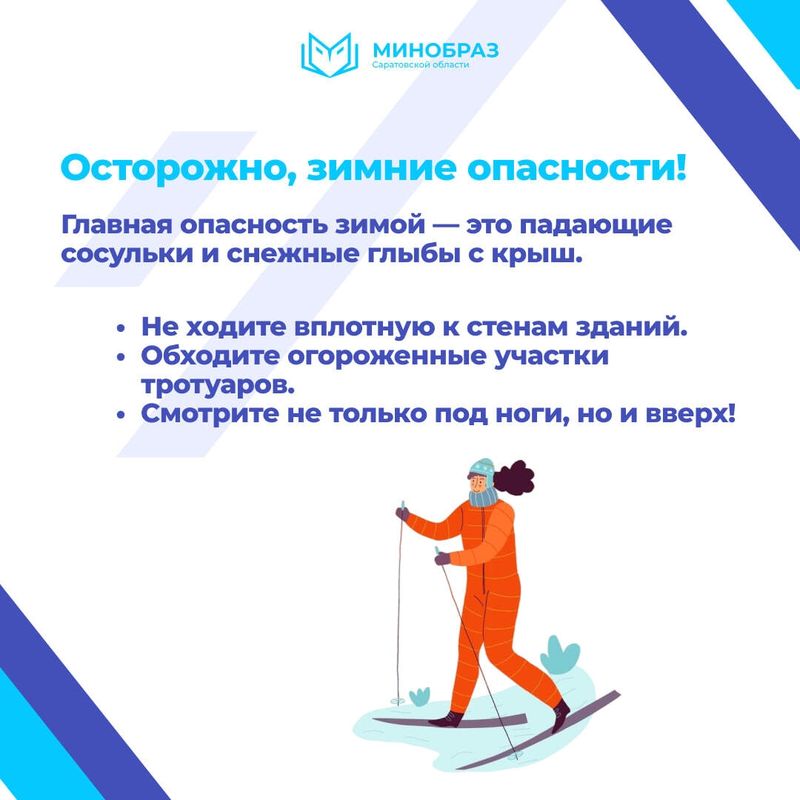 МИНОБРАЗ
Саратовской области

Осторожно, зимние опасности!

Главная опасность зимой — это падающие сосульки и снежные глыбы с крыш.

• Не ходите вплотную к стенам зданий.
• Обходите огороженные участки тротуаров.
• Смотрите не только под ноги, но и вверх!